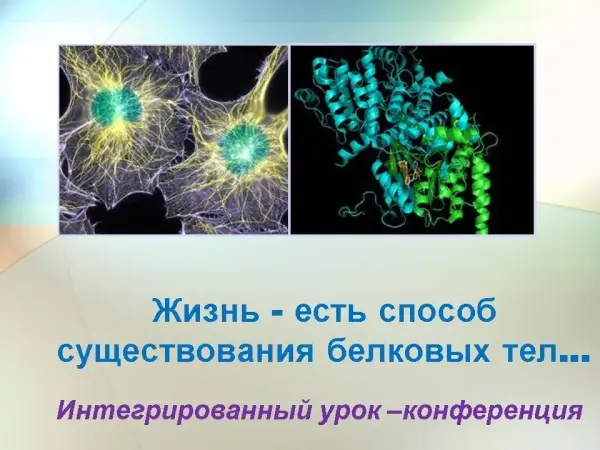 Жизнь - есть способ существования белковых тел…

Интегрированный урок –конференция